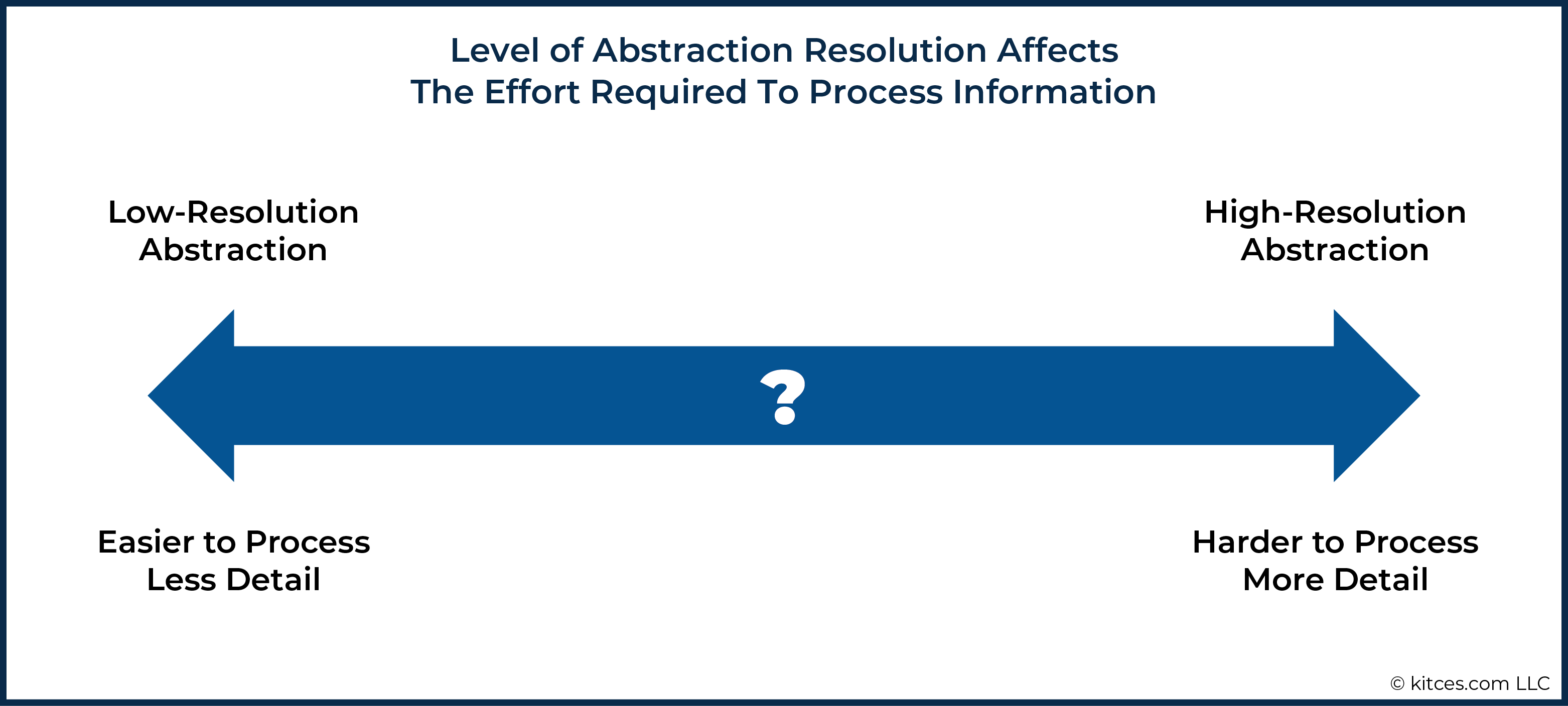 Level of Abstraction Resolution Affects
The Effort Required To Process Information

Low-Resolution
Abstraction

High-Resolution
Abstraction

?

Easier to Process
Less Detail

Harder to Process
More Detail

© kitces.com LLC